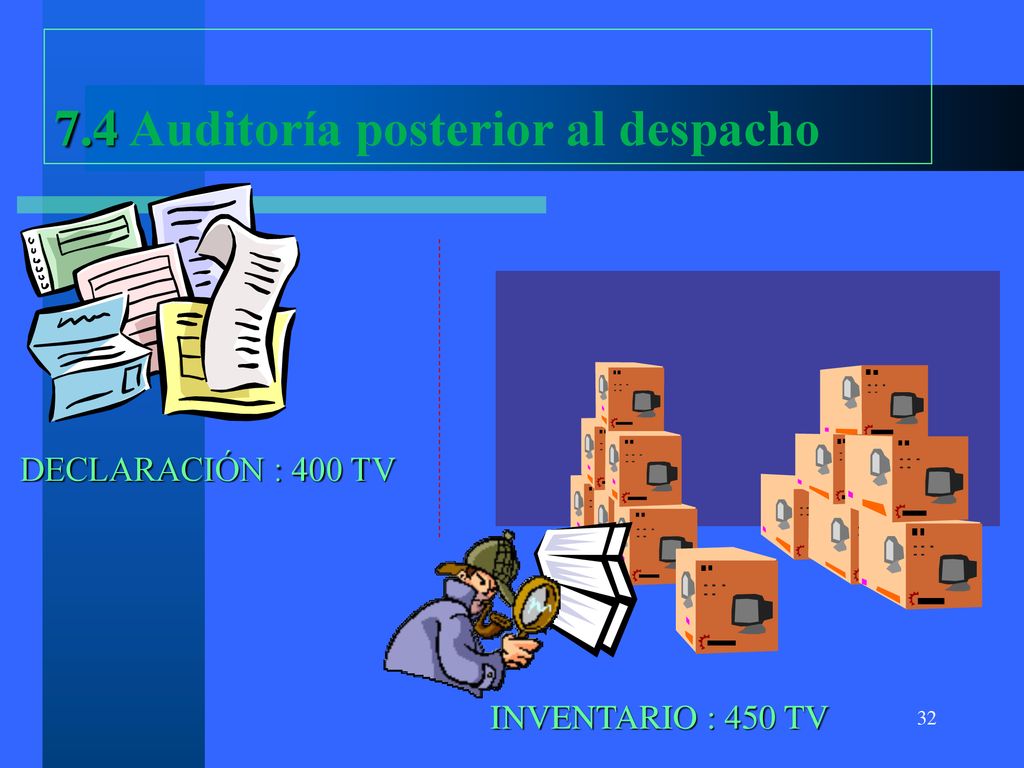 7.4 Auditoría posterior al despacho

DECLARACIÓN : 400 TV

INVENTARIO : 450 TV

32